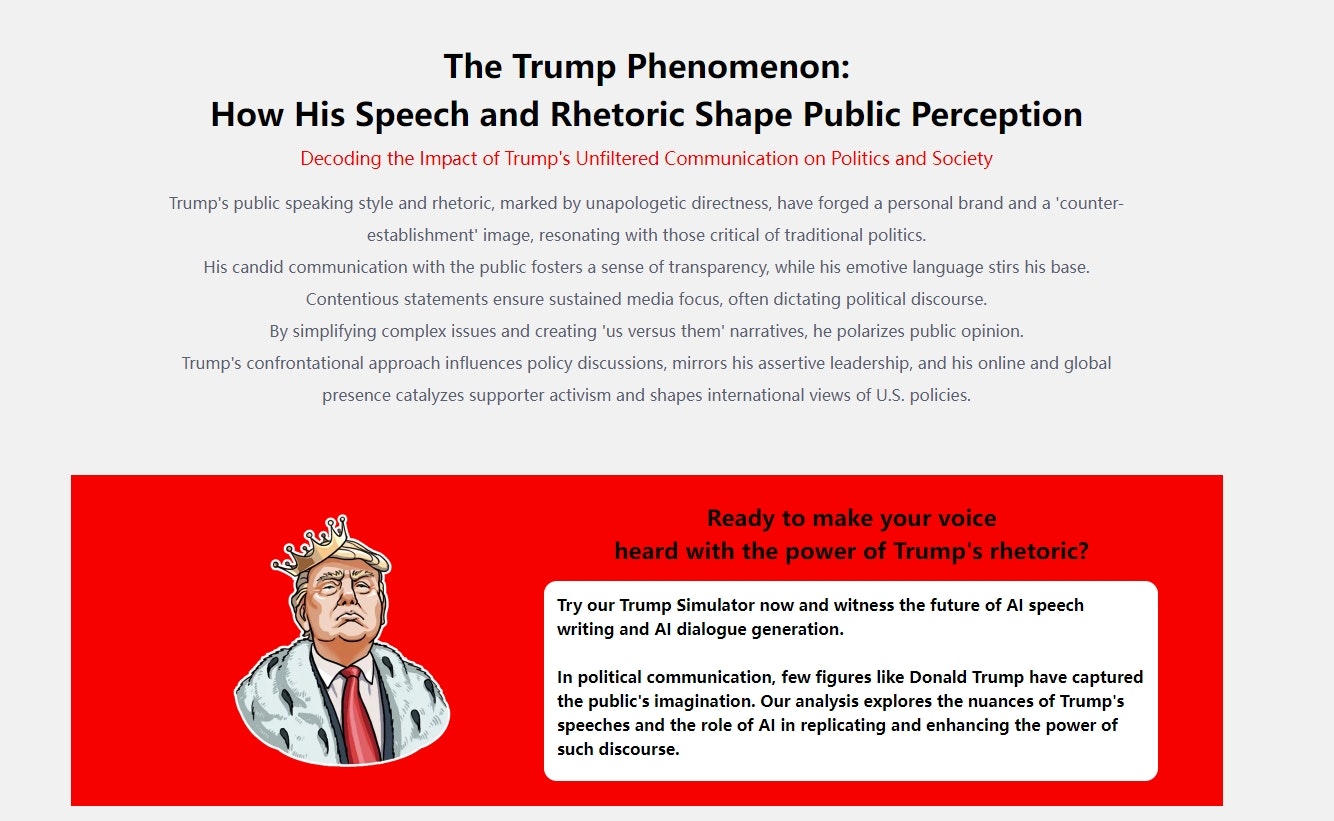 The Trump Phenomenon:
How His Speech and Rhetoric Shape Public Perception

Decoding the Impact of Trump's Unfiltered Communication on Politics and Society

Trump's public speaking style and rhetoric, marked by unapologetic directness, have forged a personal brand and a 'counter-establishment' image, resonating with those critical of traditional politics.
His candid communication with the public fosters a sense of transparency, while his emotive language stirs his base.
Contentious statements ensure sustained media focus, often dictating political discourse.
By simplifying complex issues and creating 'us versus them' narratives, he polarizes public opinion.
Trump's confrontational approach influences policy discussions, mirrors his assertive leadership, and his online and global presence catalyzes supporter activism and shapes international views of U.S. policies.

Ready to make your voice
heard with the power of Trump's rhetoric?

Try our Trump Simulator now and witness the future of AI speech writing and AI dialogue generation.

In political communication, few figures like Donald Trump have captured the public's imagination. Our analysis explores the nuances of Trump's speeches and the role of AI in replicating and enhancing the power of such discourse.